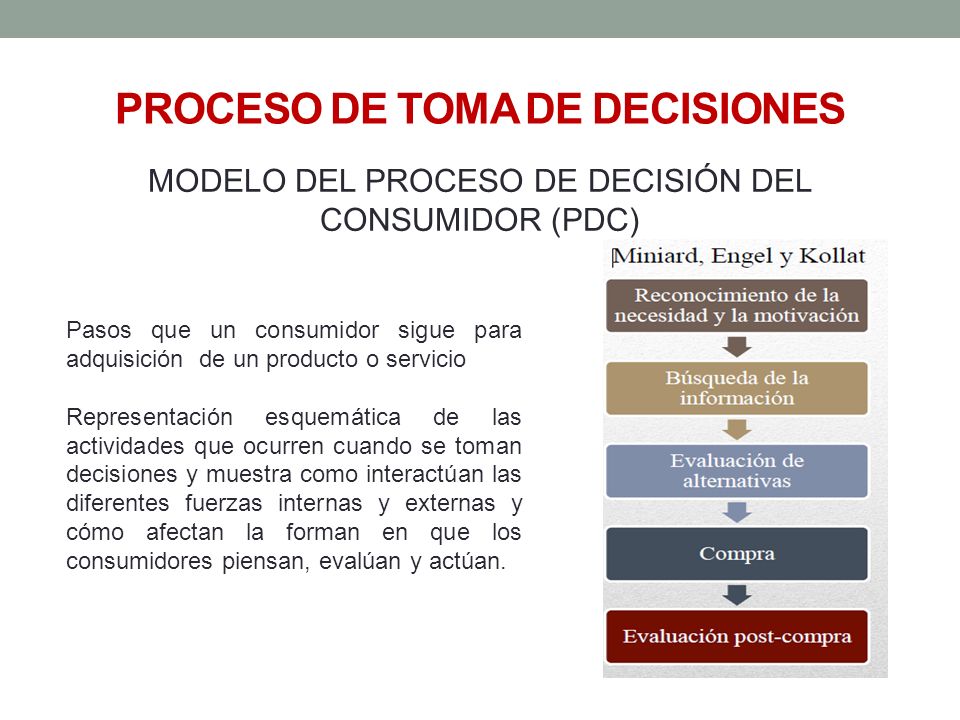 PROCESO DE TOMA DE DECISIONES

MODELO DEL PROCESO DE DECISIÓN DEL CONSUMIDOR (PDC)

Pasos que un consumidor sigue para adquisición de un producto o servicio

Representación esquemática de las actividades que ocurren cuando se toman decisiones y muestra como interactúan las diferentes fuerzas internas y externas y cómo afectan la forman en que los consumidores piensan, evalúan y actúan.

Miniard, Engel y Kollat

Reconocimiento de la necesidad y la motivación

Búsqueda de la información

Evaluación de alternativas

Compra

Evaluación post-compra